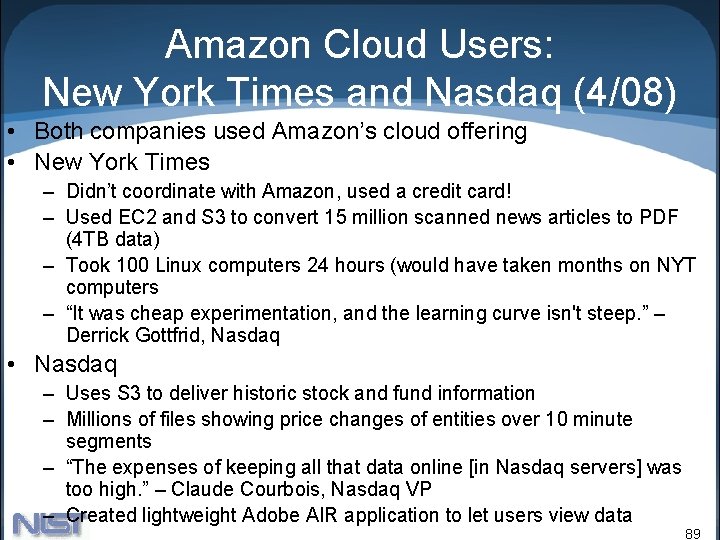 Amazon Cloud Users:
New York Times and Nasdaq (4/08)

• Both companies used Amazon's cloud offering
• New York Times
– Didn't coordinate with Amazon, used a credit card!
– Used EC2 and S3 to convert 15 million scanned news articles to PDF (4TB data)
– Took 100 Linux computers 24 hours (would have taken months on NYT computers
– "It was cheap experimentation, and the learning curve isn't steep." – Derrick Gottfrid, Nasdaq
• Nasdaq
– Uses S3 to deliver historic stock and fund information
– Millions of files showing price changes of entities over 10 minute segments
– "The expenses of keeping all that data online [in Nasdaq servers] was too high." – Claude Courbois, Nasdaq VP
– Created lightweight Adobe AIR application to let users view data

NIST

89